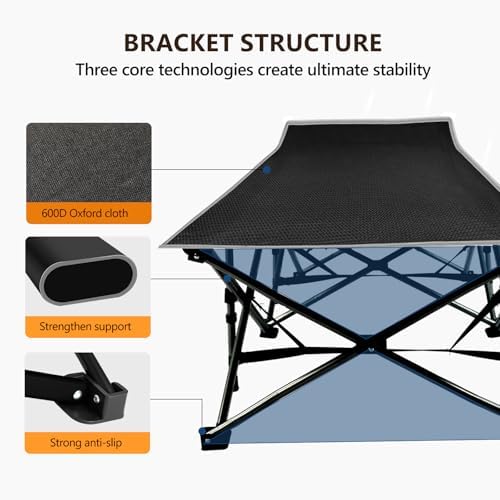 BRACKET STRUCTURE
Three core technologies create ultimate stability

600D Oxford cloth

Strengthen support

Strong anti-slip